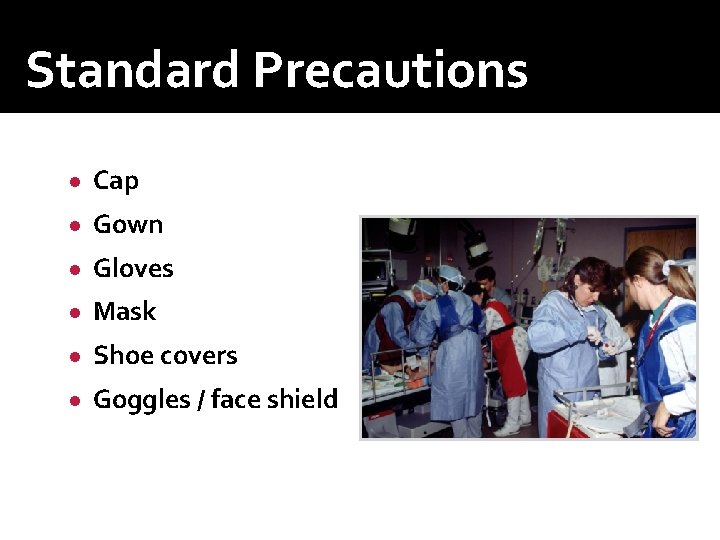 Standard Precautions

- Cap
- Gown
- Gloves
- Mask
- Shoe covers
- Goggles / face shield